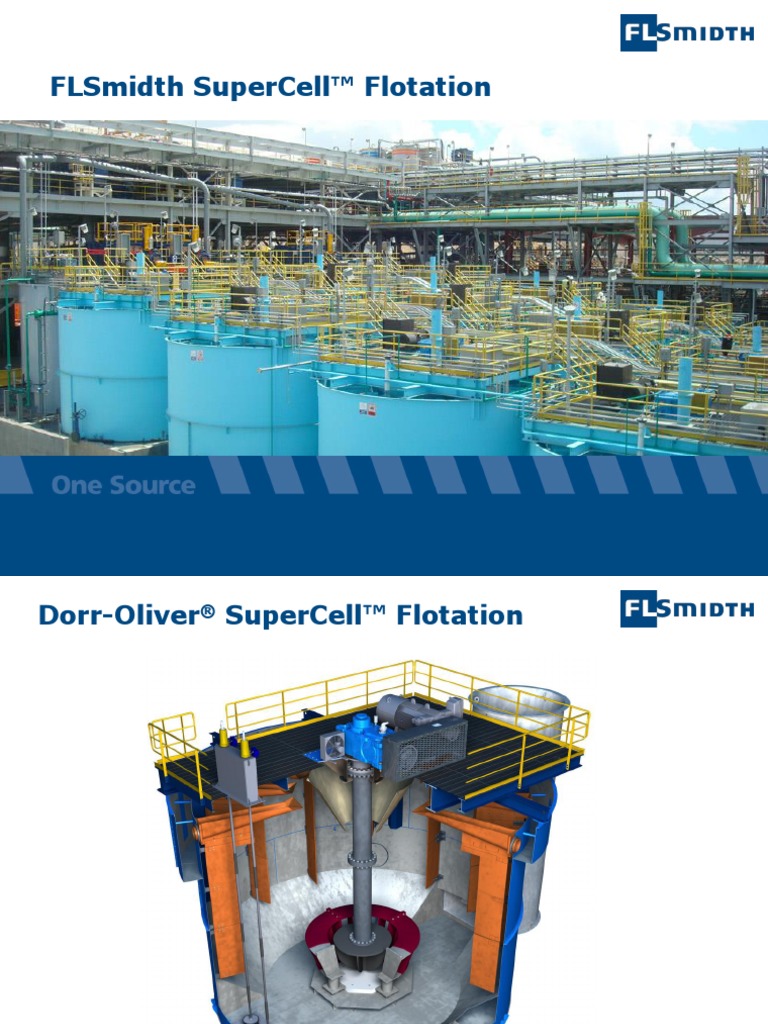 FLSMIDTH

FLSmidth SuperCell™ Flotation

One Source

Dorr-Oliver® SuperCell™ Flotation

FLSMIDTH